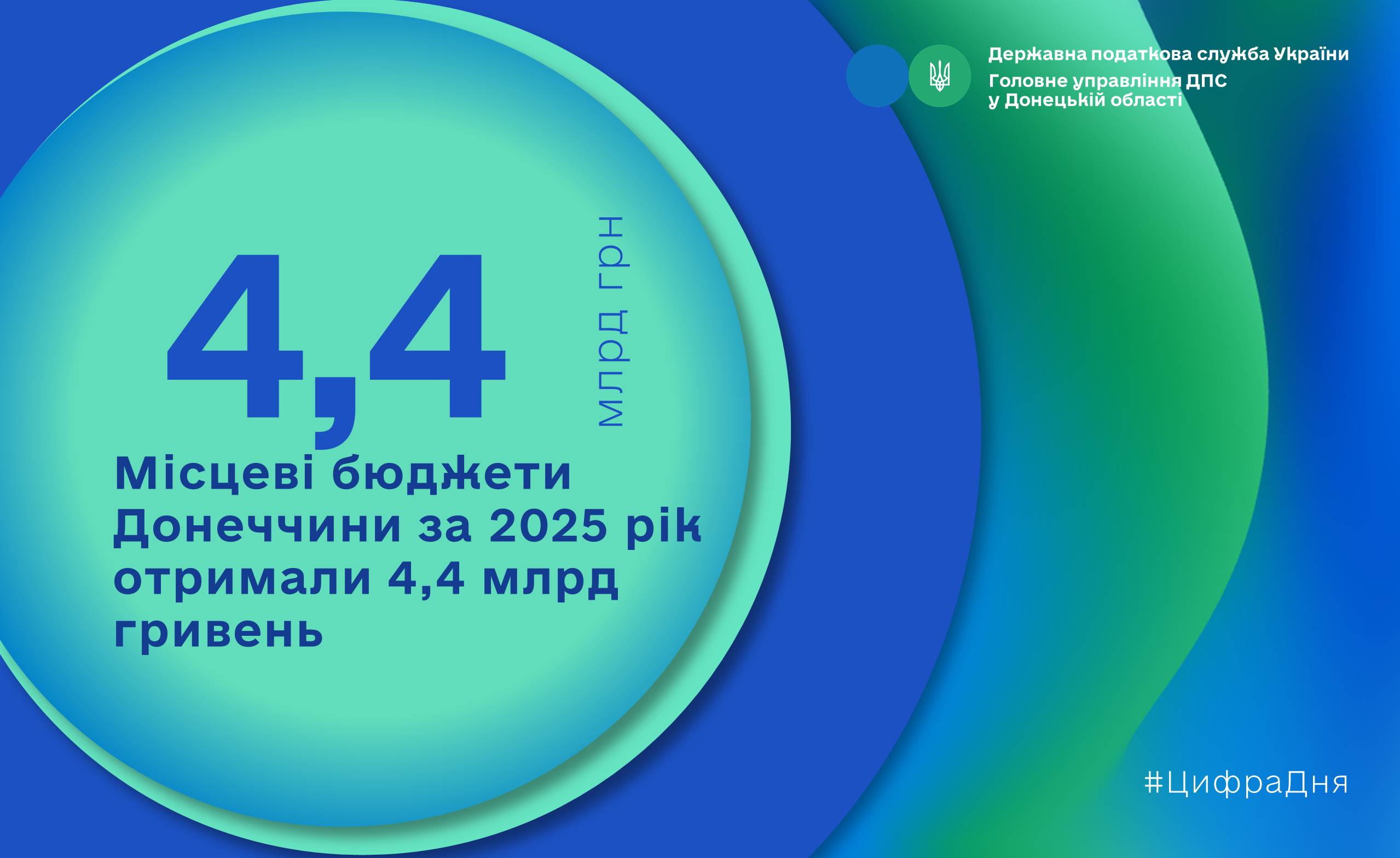 Державна податкова служба України
Головне управління ДПС
у Донецькій області

4,4

млрд грн

Місцеві бюджети Донеччини за 2025 рік отримали 4,4 млрд гривень

#ЦифраДня